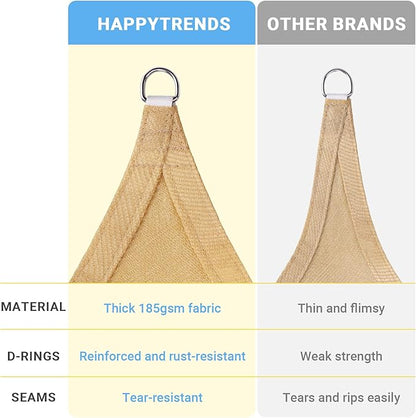 | | HAPPYTRENDS | OTHER BRANDS |
|---|---|---|
| MATERIAL | Thick 185gsm fabric | Thin and flimsy |
| D-RINGS | Reinforced and rust-resistant | Weak strength |
| SEAMS | Tear-resistant | Tears and rips easily |